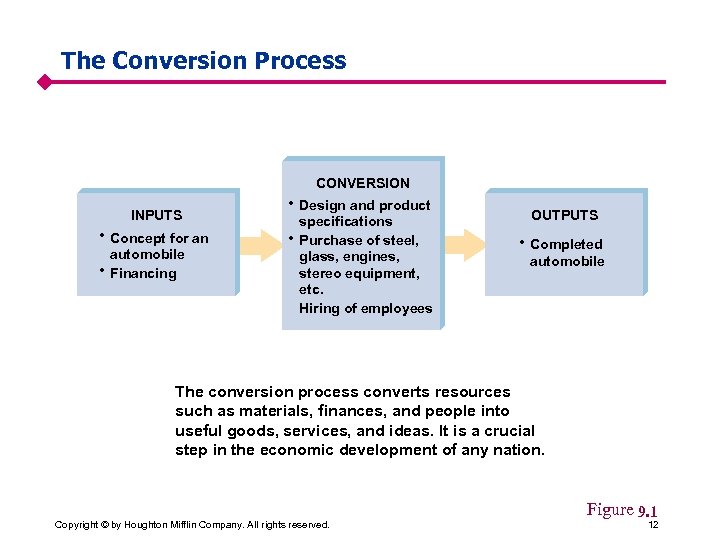 The Conversion Process

INPUTS
• Concept for an automobile
• Financing

CONVERSION
• Design and product specifications
• Purchase of steel, glass, engines, stereo equipment, etc.
Hiring of employees

OUTPUTS
• Completed automobile

The conversion process converts resources such as materials, finances, and people into useful goods, services, and ideas. It is a crucial step in the economic development of any nation.

Figure 9.1

Copyright © by Houghton Mifflin Company. All rights reserved.

12